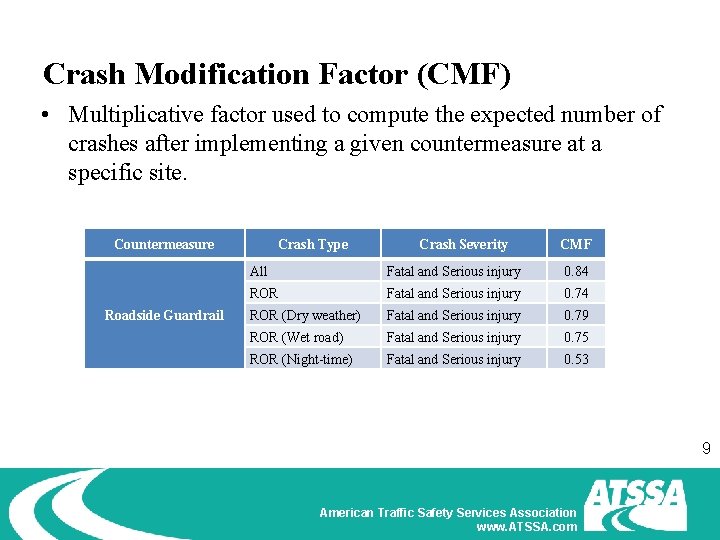 Crash Modification Factor (CMF)

• Multiplicative factor used to compute the expected number of crashes after implementing a given countermeasure at a specific site.

| Countermeasure | Crash Type | Crash Severity | CMF |
|---|---|---|---|
| Roadside Guardrail | All | Fatal and Serious injury | 0.84 |
| | ROR | Fatal and Serious injury | 0.74 |
| | ROR (Dry weather) | Fatal and Serious injury | 0.79 |
| | ROR (Wet road) | Fatal and Serious injury | 0.75 |
| | ROR (Night-time) | Fatal and Serious injury | 0.53 |

9

American Traffic Safety Services Association
www.ATSSA.com
ATSSA